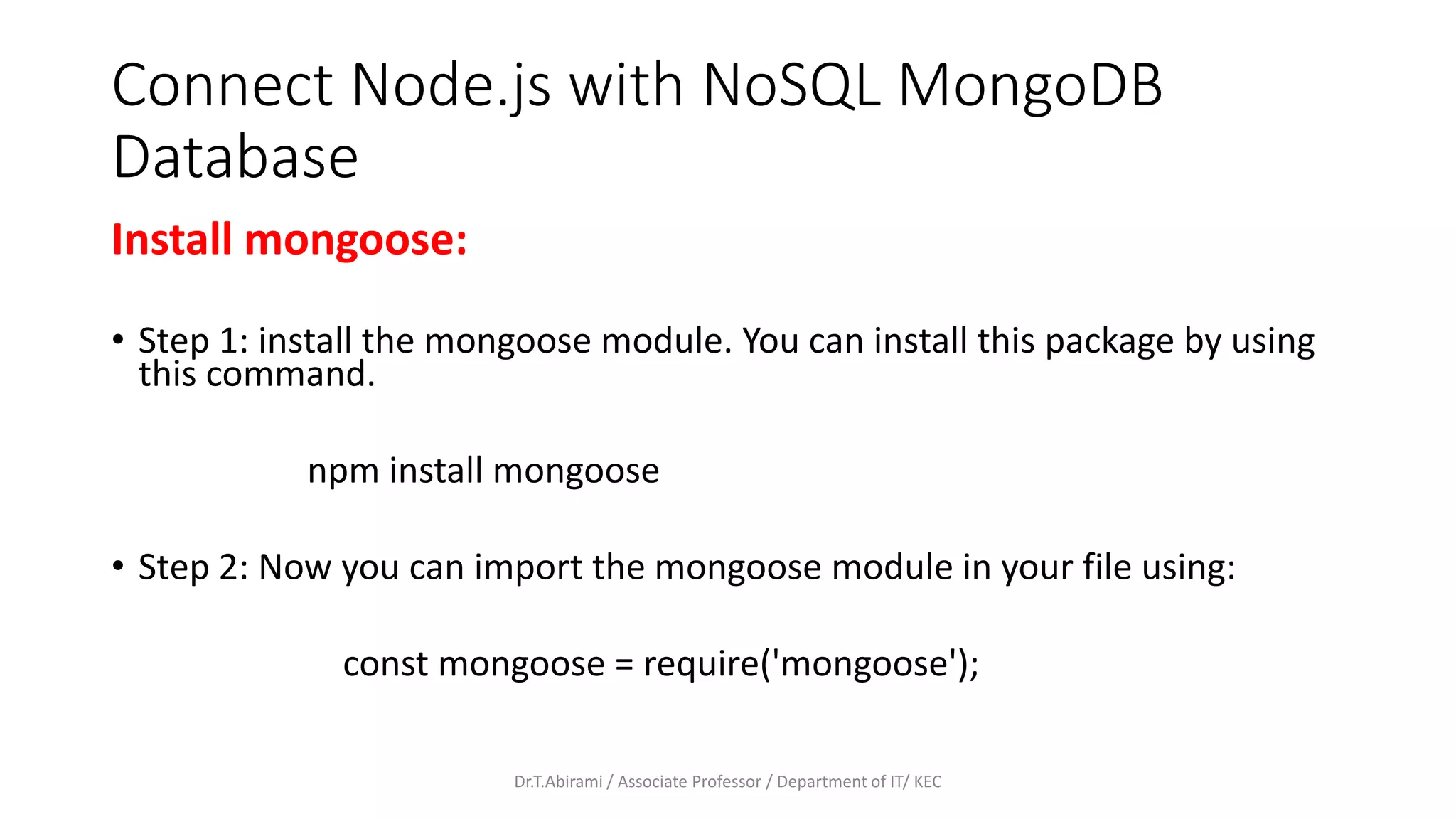 Connect Node.js with NoSQL MongoDB Database

Install mongoose:

• Step 1: install the mongoose module. You can install this package by using this command.

npm install mongoose

• Step 2: Now you can import the mongoose module in your file using:

const mongoose = require('mongoose');

Dr.T.Abirami / Associate Professor / Department of IT/ KEC